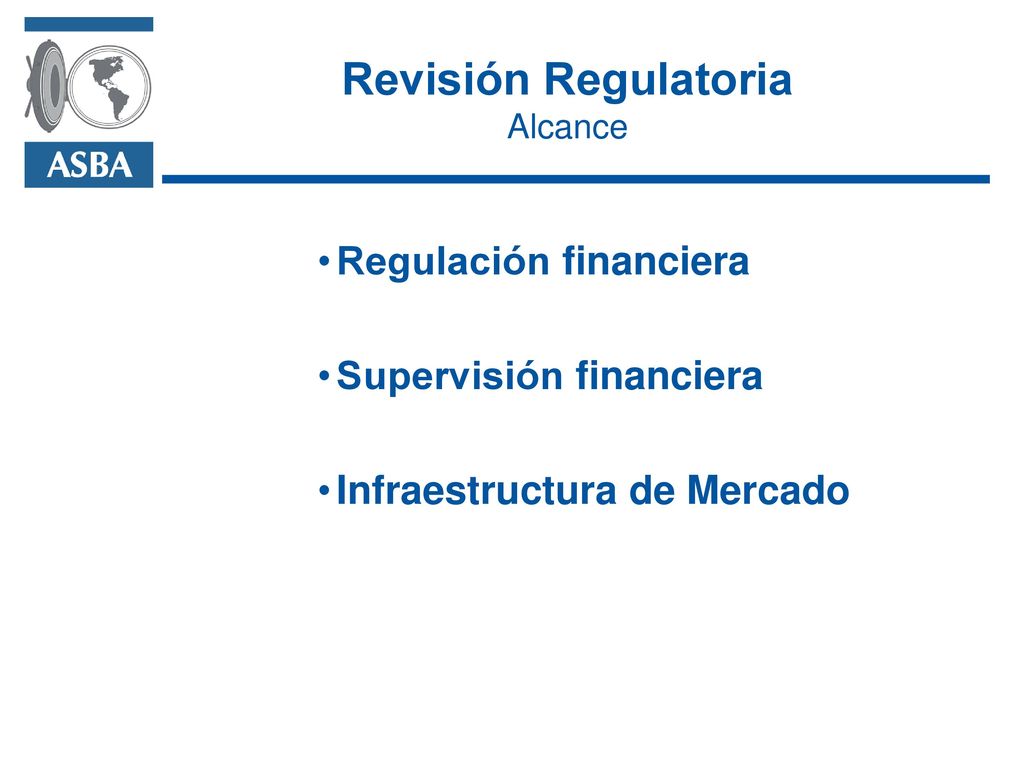 ASBA

Revisión Regulatoria
Alcance

• Regulación financiera

• Supervisión financiera

• Infraestructura de Mercado